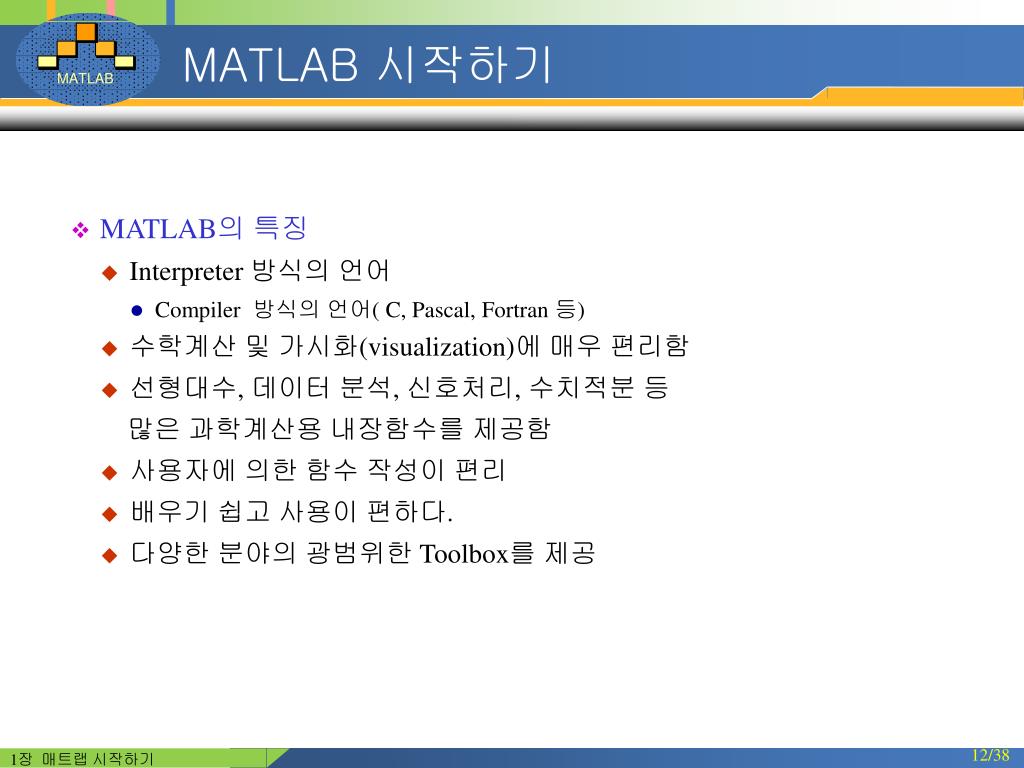 MATLAB

MATLAB 시작하기

MATLAB의 특징

Interpreter 방식의 언어

Compiler 방식의 언어( C, Pascal, Fortran 등)

수학계산 및 가시화(visualization)에 매우 편리함

선형대수, 데이터 분석, 신호처리, 수치적분 등 많은 과학계산용 내장함수를 제공함

사용자에 의한 함수 작성이 편리

배우기 쉽고 사용이 편하다.

다양한 분야의 광범위한 Toolbox를 제공

1장 매트랩 시작하기

12/38